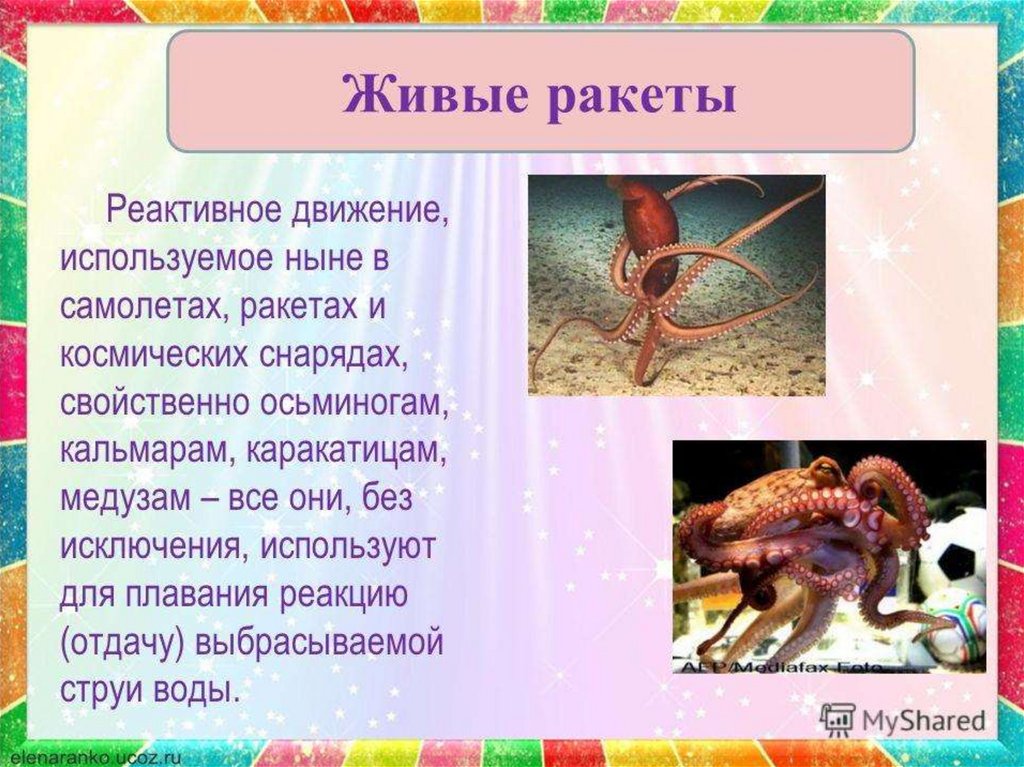 Живые ракеты

Реактивное движение, используемое ныне в самолетах, ракетах и космических снарядах, свойственно осьминогам, кальмарам, каракатицам, медузам – все они, без исключения, используют для плавания реакцию (отдачу) выбрасываемой струи воды.

AFP/Mediafax Foto

MyShared

elenaranko.ucoz.ru